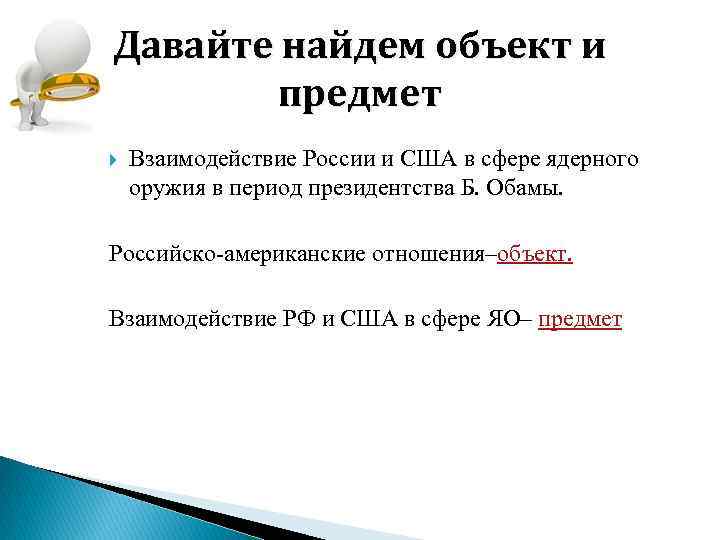 Давайте найдем объект и предмет

Взаимодействие России и США в сфере ядерного оружия в период президентства Б. Обамы.

Российско-американские отношения–объект.

Взаимодействие РФ и США в сфере ЯО– предмет